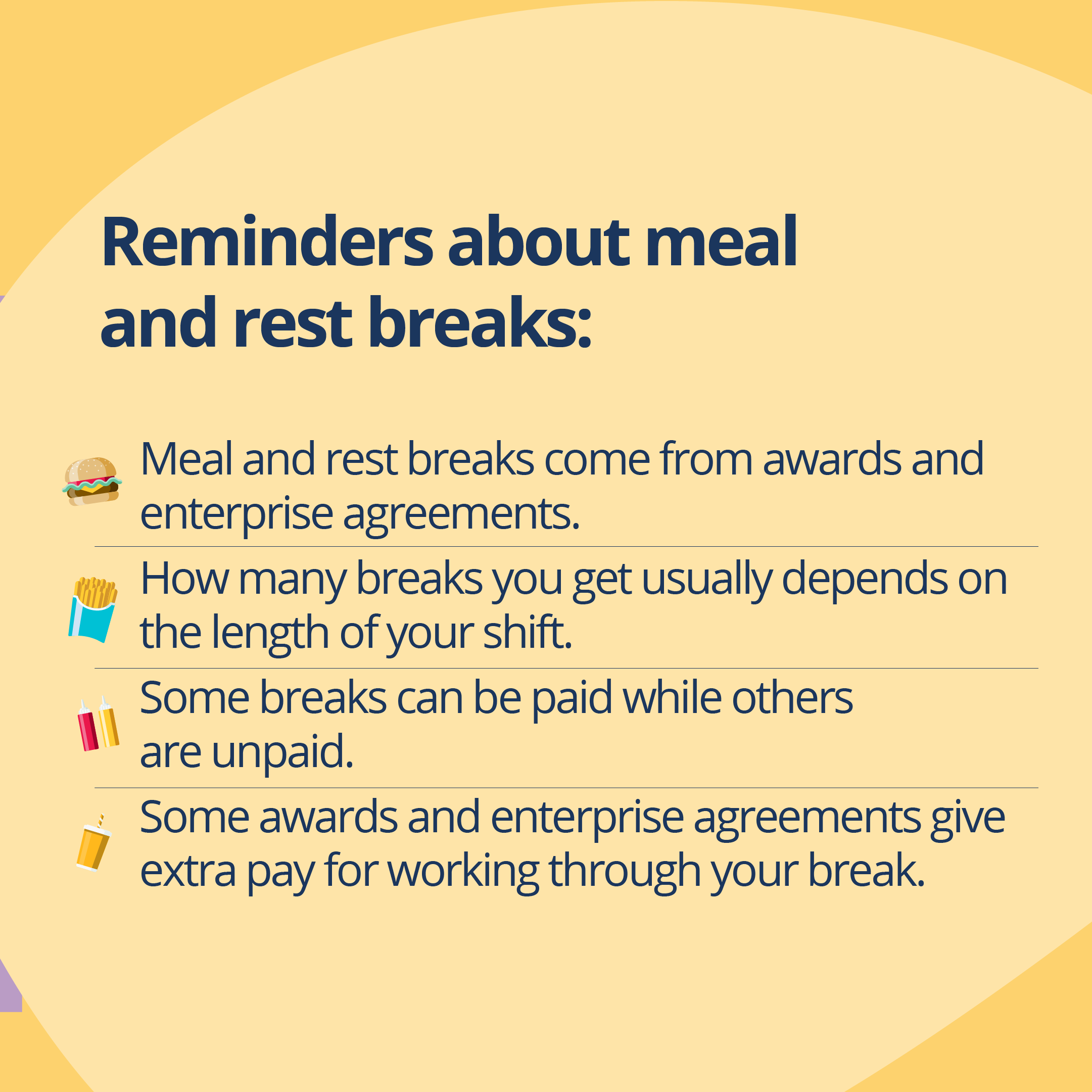 Reminders about meal and rest breaks:

Meal and rest breaks come from awards and enterprise agreements.

How many breaks you get usually depends on the length of your shift.

Some breaks can be paid while others are unpaid.

Some awards and enterprise agreements give extra pay for working through your break.